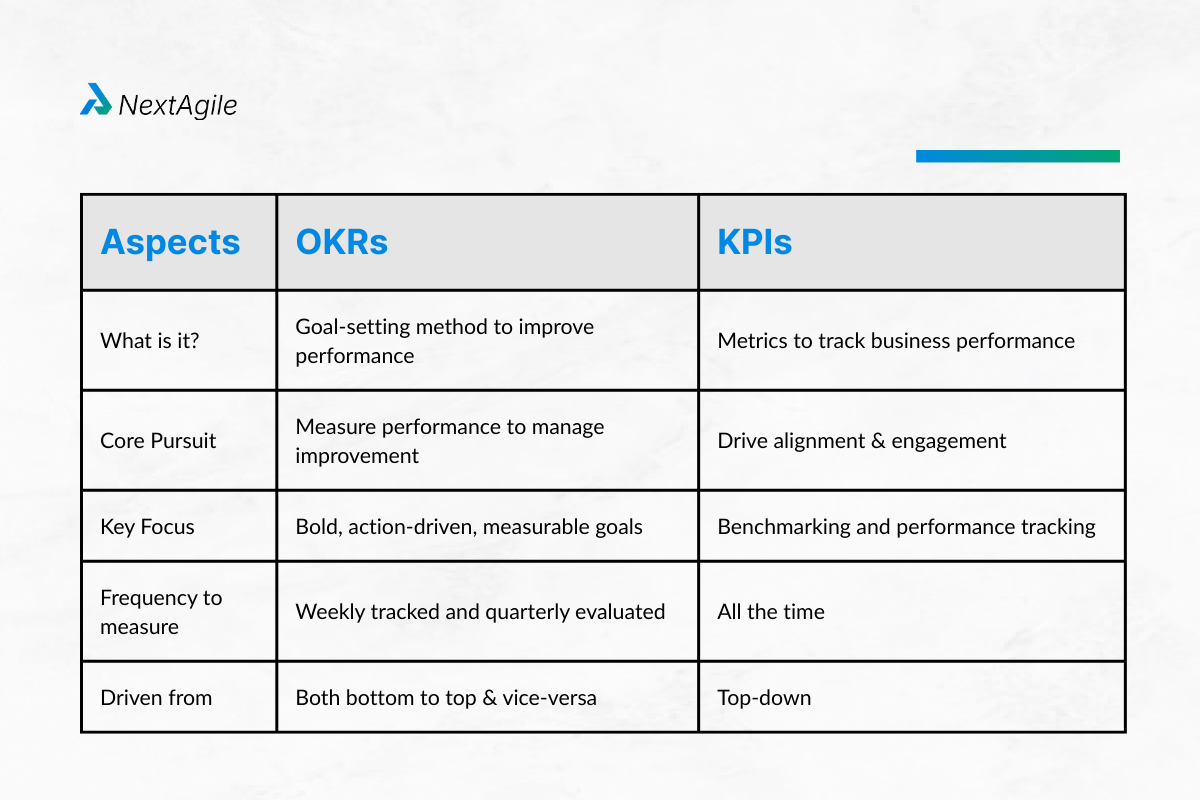 NextAgile

| Aspects | OKRs | KPIs |
|---|---|---|
| What is it? | Goal-setting method to improve performance | Metrics to track business performance |
| Core Pursuit | Measure performance to manage improvement | Drive alignment & engagement |
| Key Focus | Bold, action-driven, measurable goals | Benchmarking and performance tracking |
| Frequency to measure | Weekly tracked and quarterly evaluated | All the time |
| Driven from | Both bottom to top & vice-versa | Top-down |